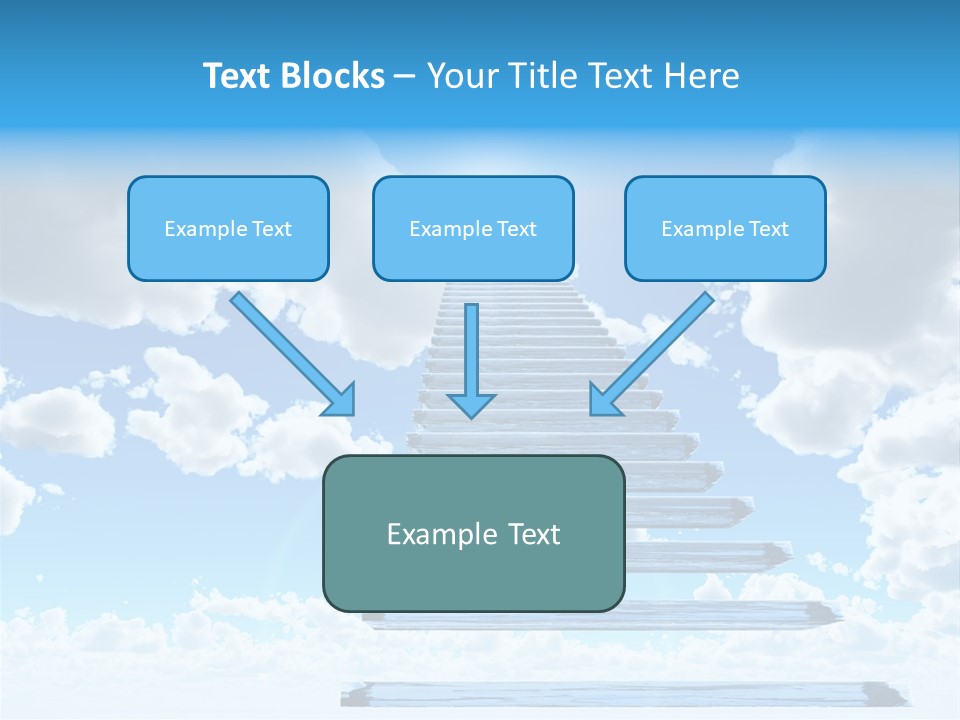 Text Blocks – Your Title Text Here

Example Text

Example Text

Example Text

Example Text